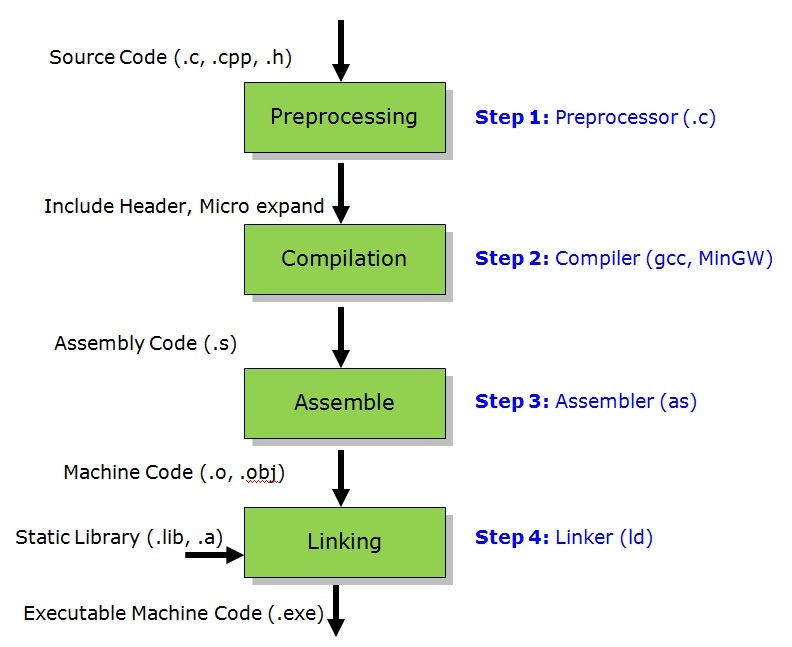 Source Code (.c, .cpp, .h)

Preprocessing

Step 1: Preprocessor (.c)

Include Header, Micro expand

Compilation

Step 2: Compiler (gcc, MinGW)

Assembly Code (.s)

Assemble

Step 3: Assembler (as)

Machine Code (.o, .obj)

Static Library (.lib, .a)

Linking

Step 4: Linker (ld)

Executable Machine Code (.exe)